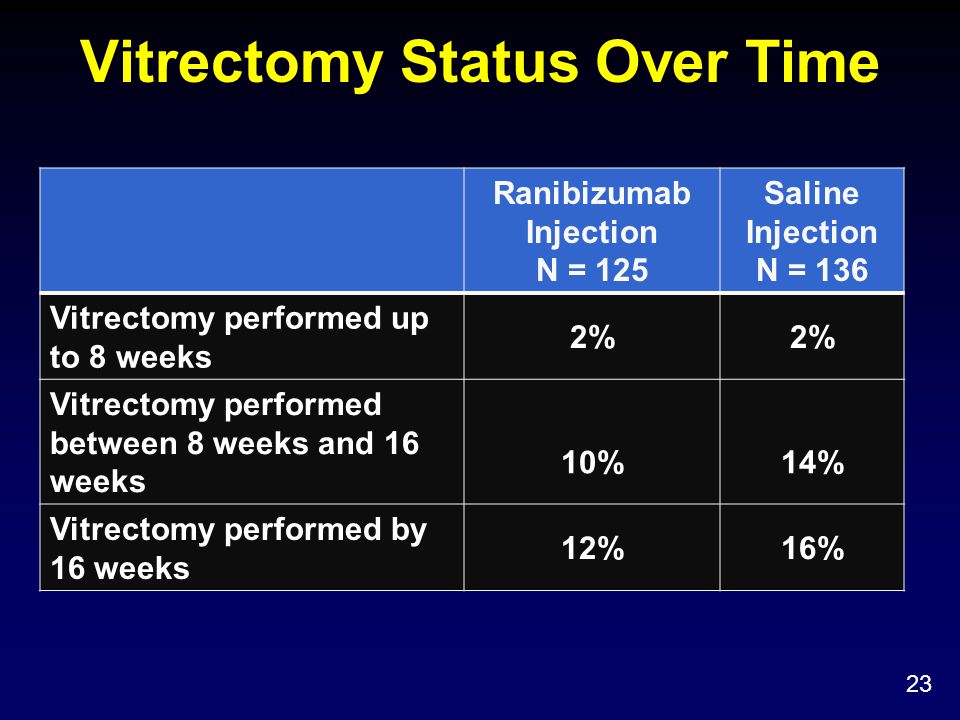 Vitrectomy Status Over Time

| | Ranibizumab Injection N = 125 | Saline Injection N = 136 |
|---|---|---|
| Vitrectomy performed up to 8 weeks | 2% | 2% |
| Vitrectomy performed between 8 weeks and 16 weeks | 10% | 14% |
| Vitrectomy performed by 16 weeks | 12% | 16% |

23